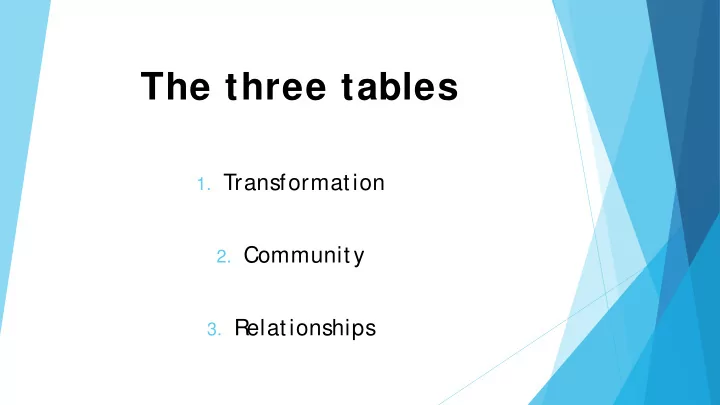 The three tables

1. Transformation

2. Community

3. Relationships